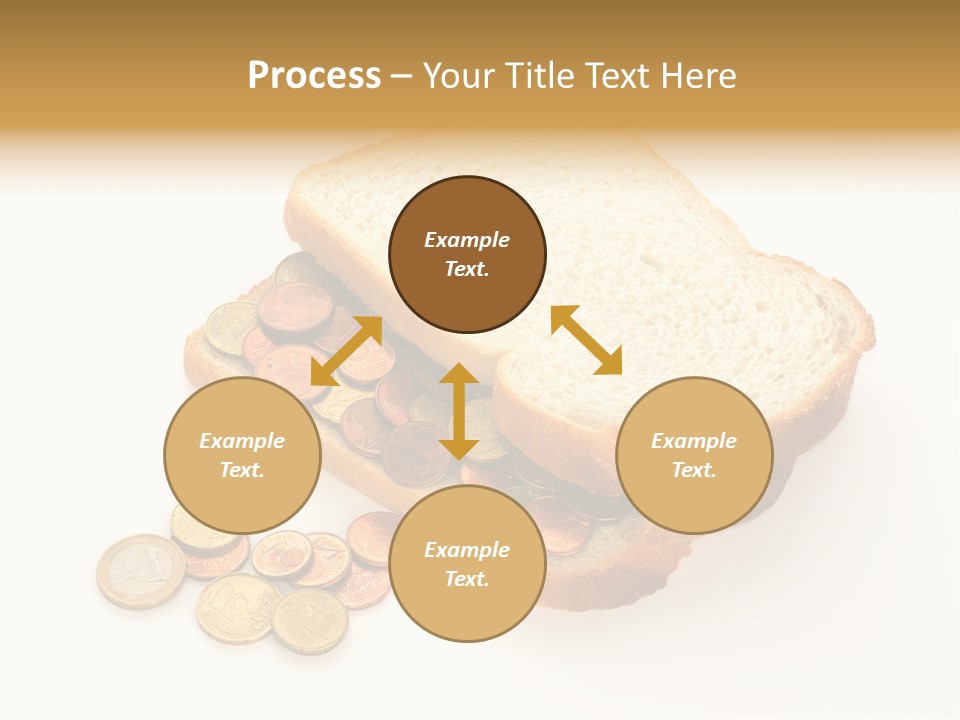 Process – Your Title Text Here

Example Text.

Example Text.

Example Text.

Example Text.